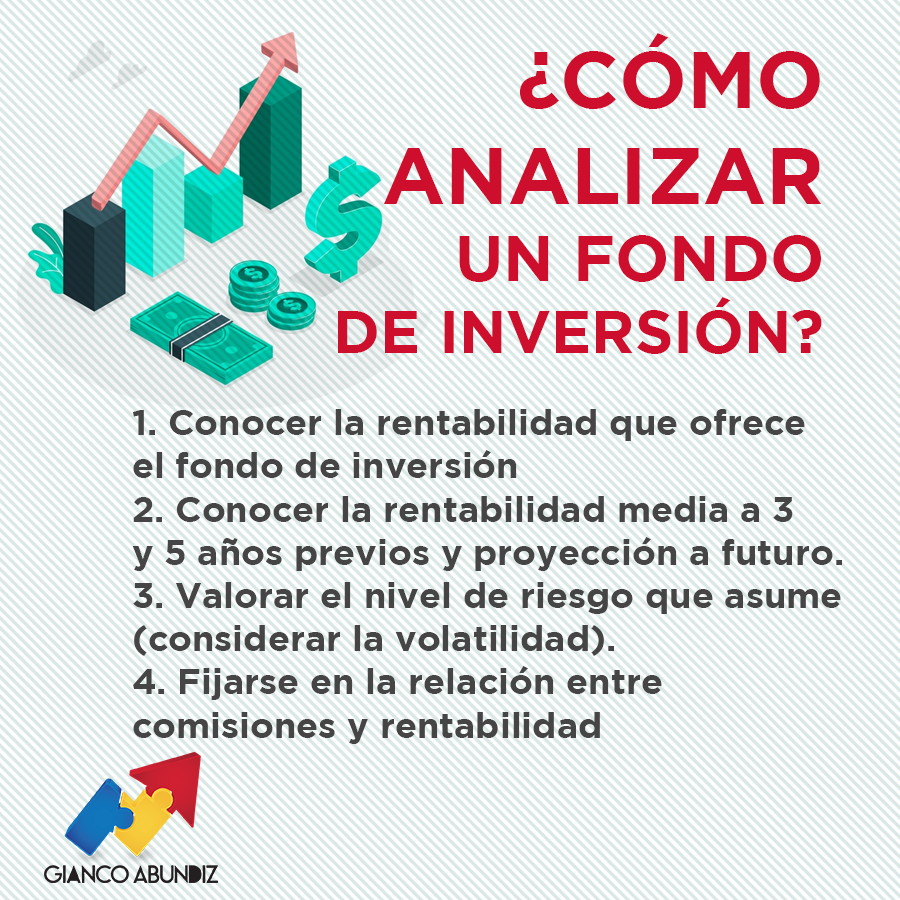 ¿CÓMO ANALIZAR UN FONDO DE INVERSIÓN?

1. Conocer la rentabilidad que ofrece el fondo de inversión
2. Conocer la rentabilidad media a 3 y 5 años previos y proyección a futuro.
3. Valorar el nivel de riesgo que asume (considerar la volatilidad).
4. Fijarse en la relación entre comisiones y rentabilidad

GIANCO ABUNDIZ